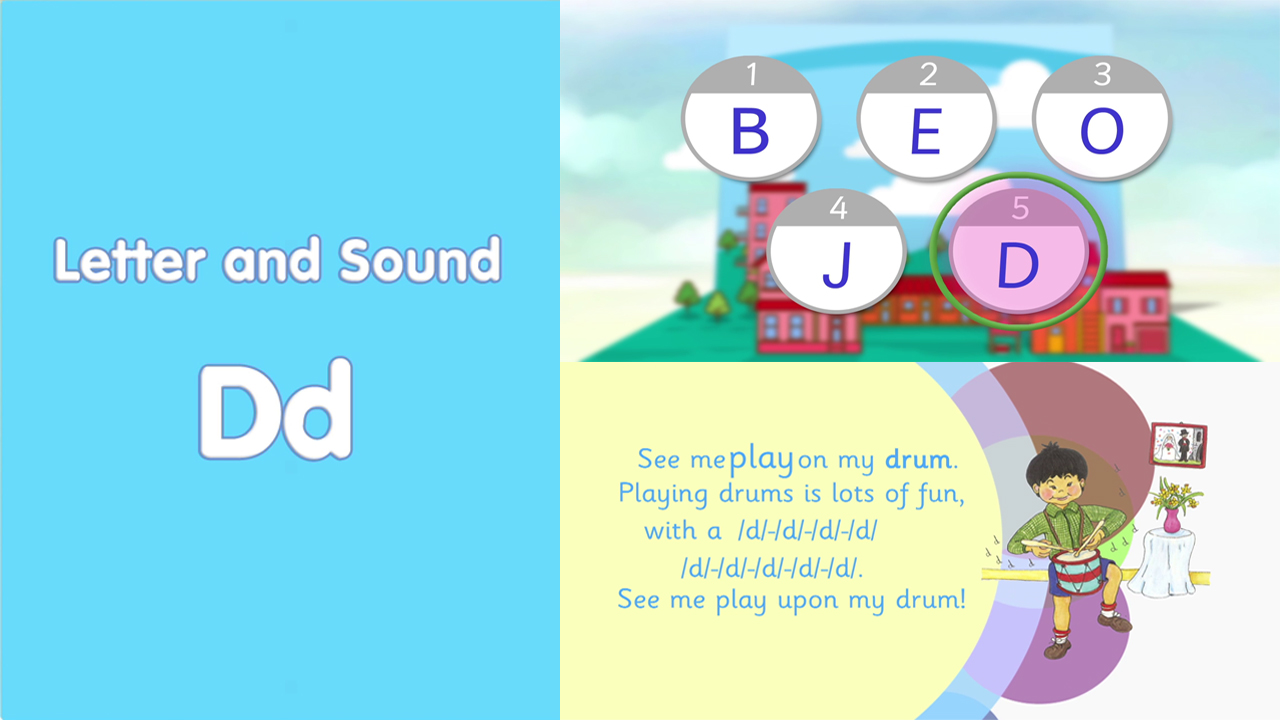 Letter and Sound

Dd

1
B

2
E

3
O

4
J

5
D

See me play on my drum.
Playing drums is lots of fun,
with a /d/-/d/-/d/-/d/
/d/-/d/-/d/-/d/-/d/.
See me play upon my drum!